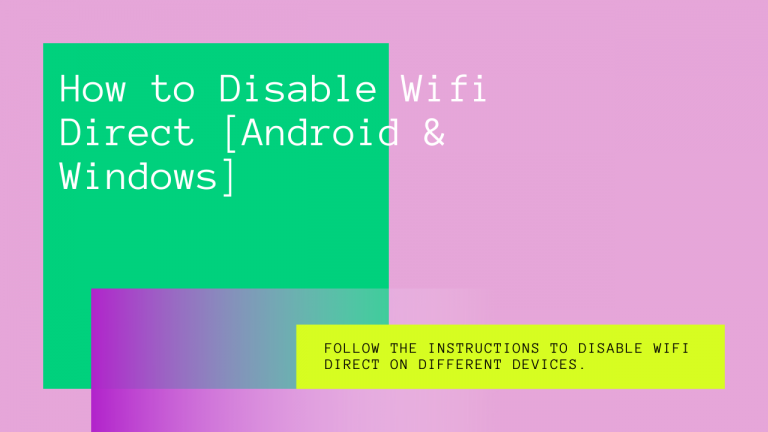 How to Disable Wifi Direct [Android & Windows]

FOLLOW THE INSTRUCTIONS TO DISABLE WIFI DIRECT ON DIFFERENT DEVICES.